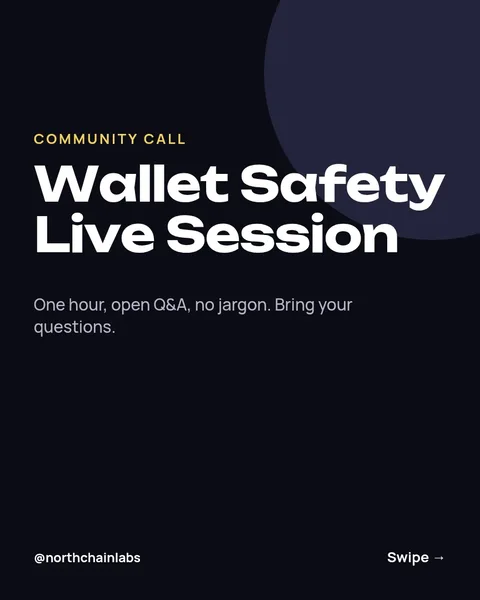 COMMUNITY CALL

Wallet Safety Live Session

One hour, open Q&A, no jargon. Bring your questions.

@northchainlabs

Swipe →